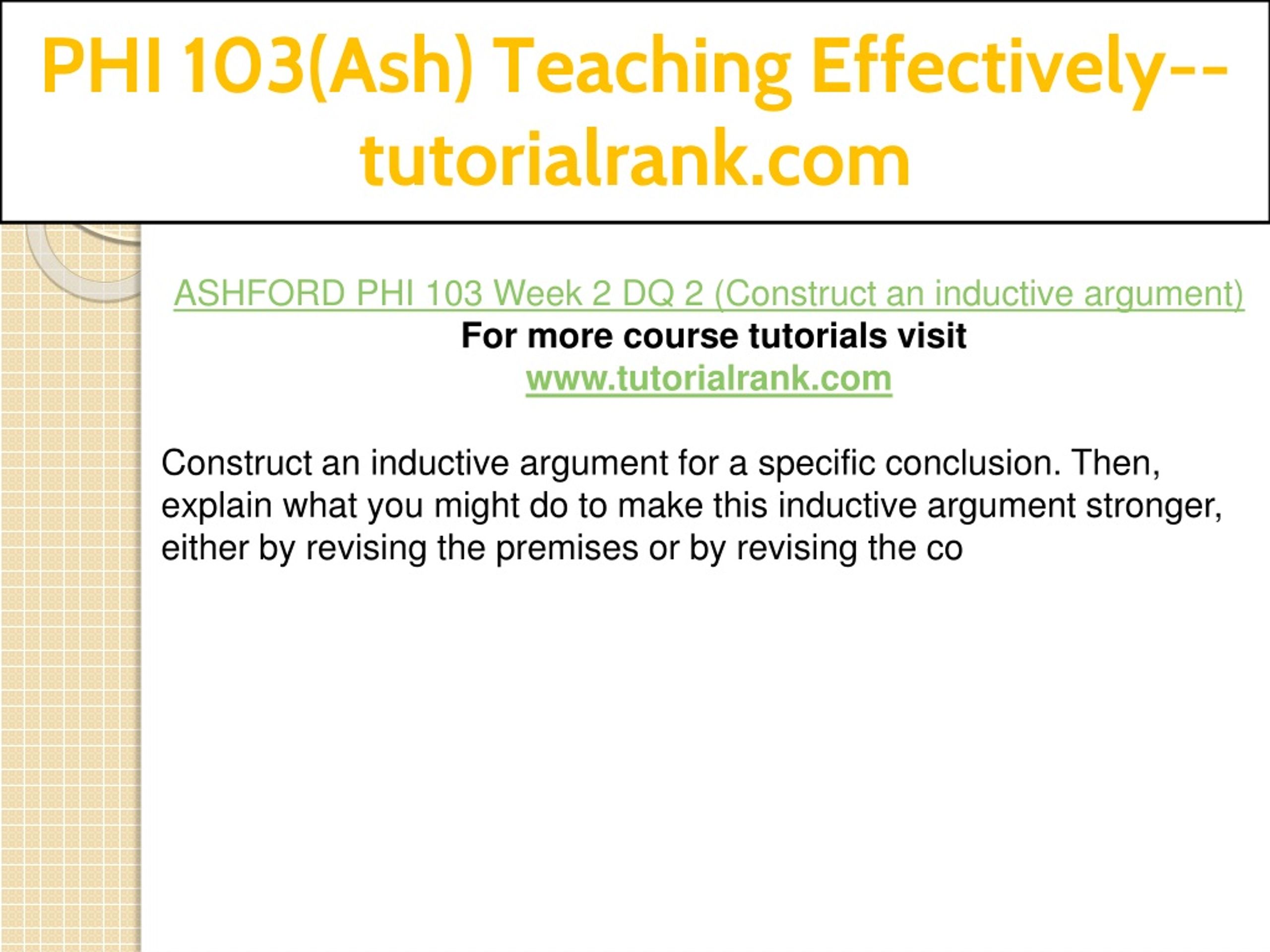 PHI 103(Ash) Teaching Effectively--tutorialrank.com

ASHFORD PHI 103 Week 2 DQ 2 (Construct an inductive argument)
For more course tutorials visit
www.tutorialrank.com

Construct an inductive argument for a specific conclusion. Then, explain what you might do to make this inductive argument stronger, either by revising the premises or by revising the co